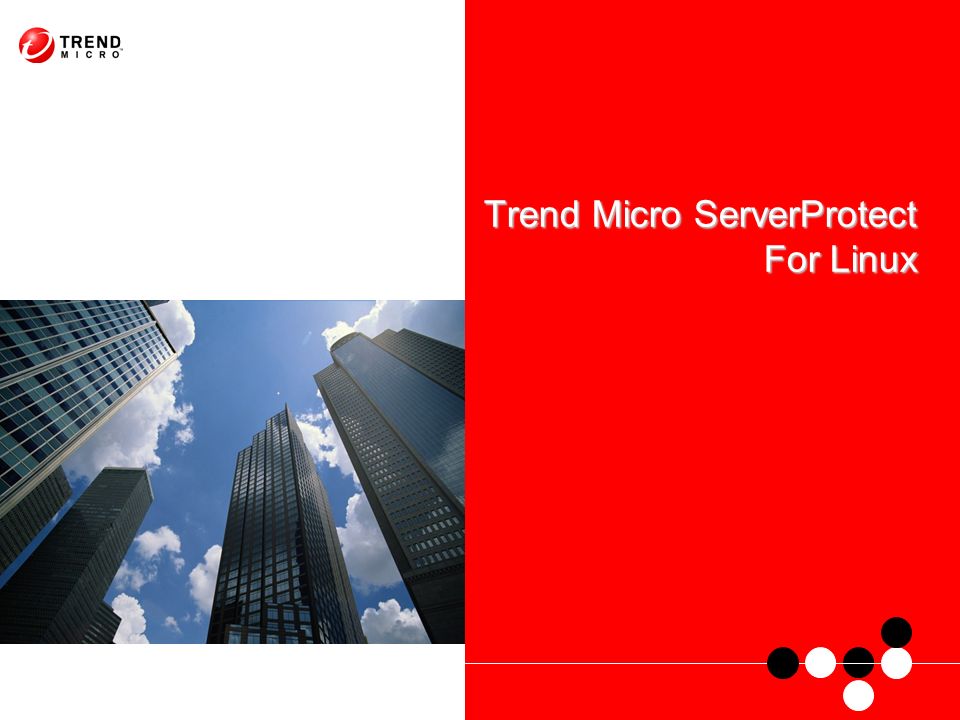 TREND MICRO

Trend Micro ServerProtect For Linux